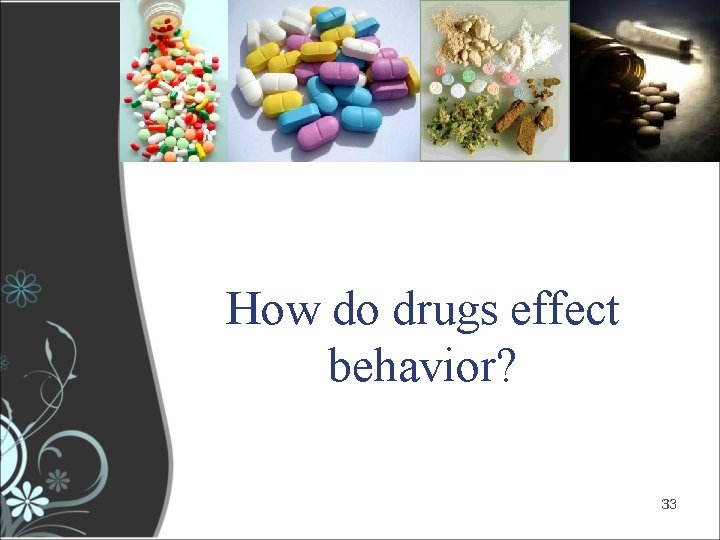 How do drugs effect behavior?

33